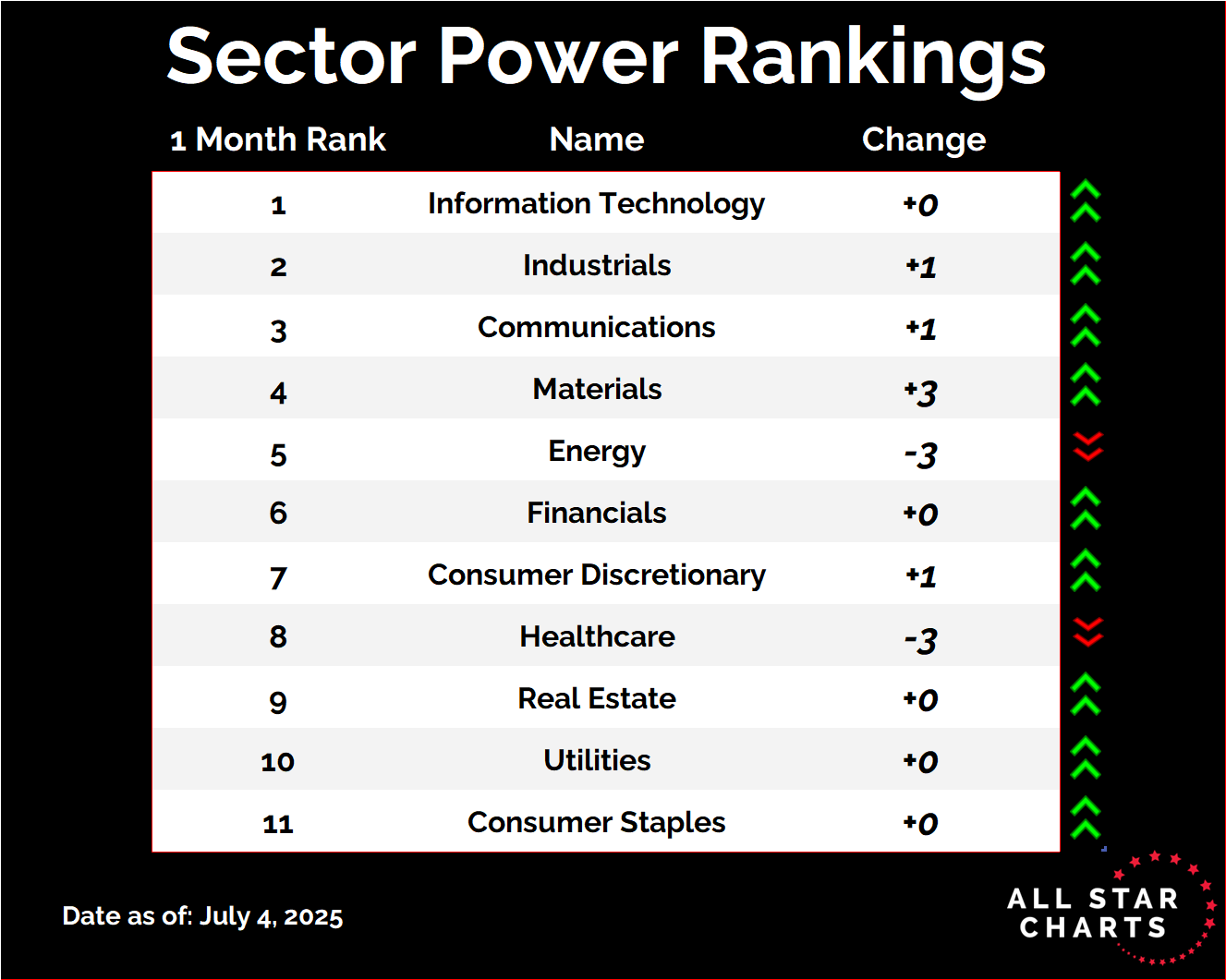 Sector Power Rankings

| 1 Month Rank | Name | Change |
|---|---|---|
| 1 | Information Technology | +0 |
| 2 | Industrials | +1 |
| 3 | Communications | +1 |
| 4 | Materials | +3 |
| 5 | Energy | -3 |
| 6 | Financials | +0 |
| 7 | Consumer Discretionary | +1 |
| 8 | Healthcare | -3 |
| 9 | Real Estate | +0 |
| 10 | Utilities | +0 |
| 11 | Consumer Staples | +0 |

Date as of: July 4, 2025

ALL STAR CHARTS